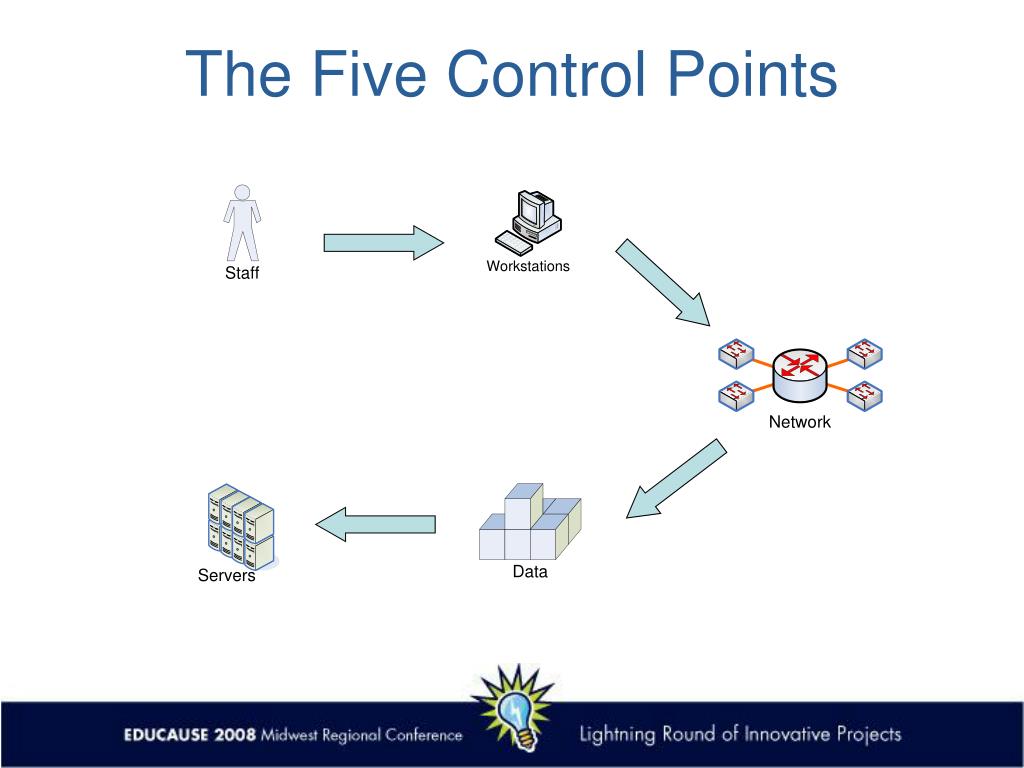 The Five Control Points

Staff

Workstations

Network

Data

Servers

EDUCAUSE 2008 Midwest Regional Conference

Lightning Round of Innovative Projects